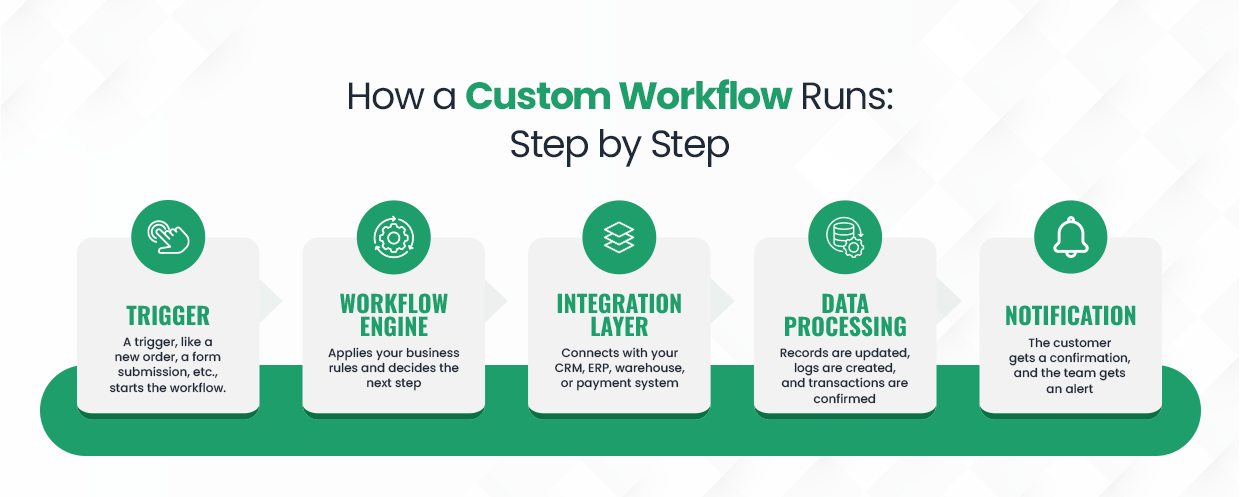 How a Custom Workflow Runs: Step by Step

TRIGGER

A trigger, like a new order, a form submission, etc., starts the workflow.

WORKFLOW ENGINE

Applies your business rules and decides the next step

INTEGRATION LAYER

Connects with your CRM, ERP, warehouse, or payment system

DATA PROCESSING

Records are updated, logs are created, and transactions are confirmed

NOTIFICATION

The customer gets a confirmation, and the team gets an alert